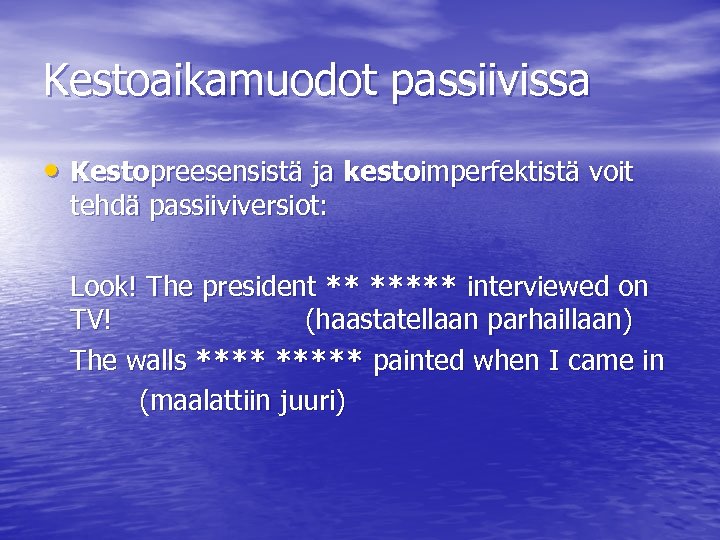 Kestoaikamuodot passiivissa

• Kestopreesensistä ja kestoimperfektistä voit tehdä passiiviversiot:

Look! The president ** ***** interviewed on TV! (haastatellaan parhaillaan)

The walls **** ***** painted when I came in (maalattiin juuri)